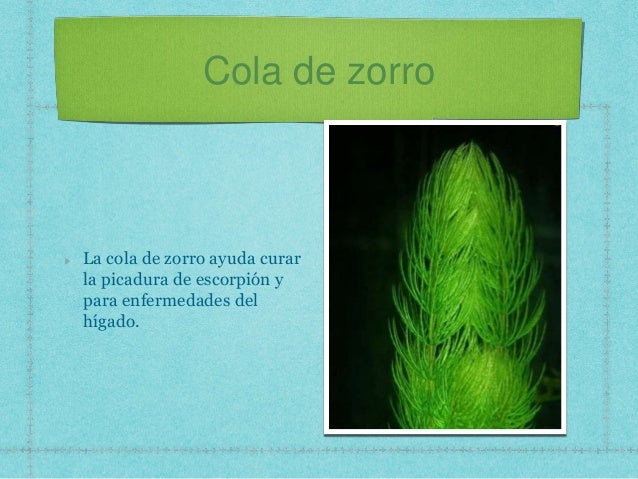 Cola de zorro

La cola de zorro ayuda curar la picadura de escorpión y para enfermedades del hígado.